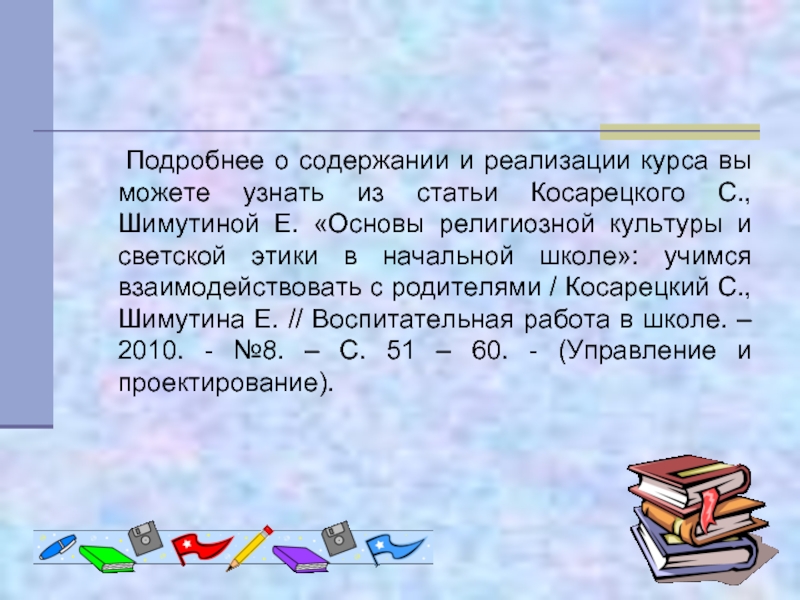 Подробнее о содержании и реализации курса вы можете узнать из статьи Косарецкого С., Шимутиной Е. «Основы религиозной культуры и светской этики в начальной школе»: учимся взаимодействовать с родителями / Косарецкий С., Шимутина Е. // Воспитательная работа в школе. – 2010. - №8. – С. 51 – 60. - (Управление и проектирование).